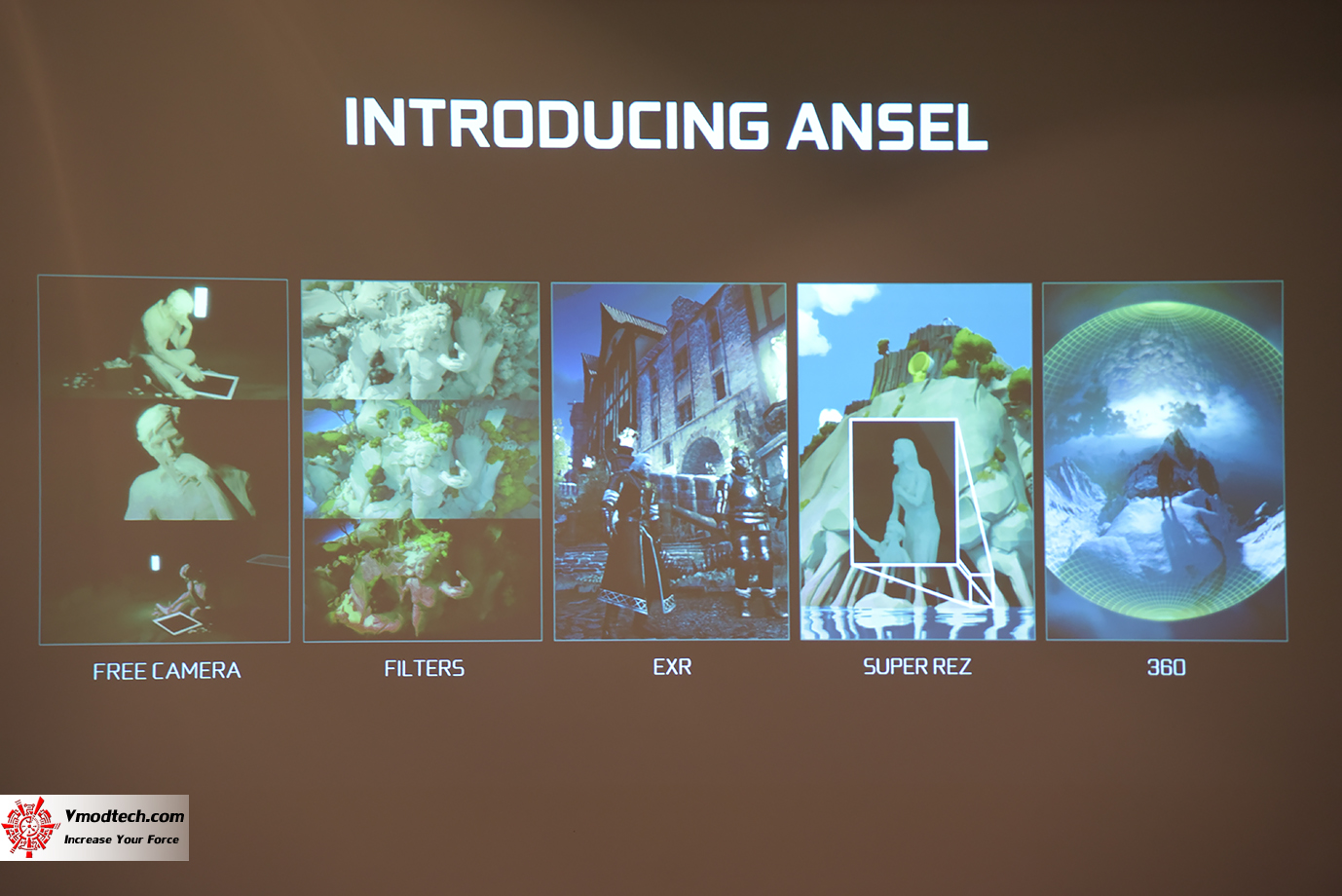 INTRODUCING ANSEL

FREE CAMERA

FILTERS

EXR

SUPER REZ

360

Vmodtech.com
Increase Your Force